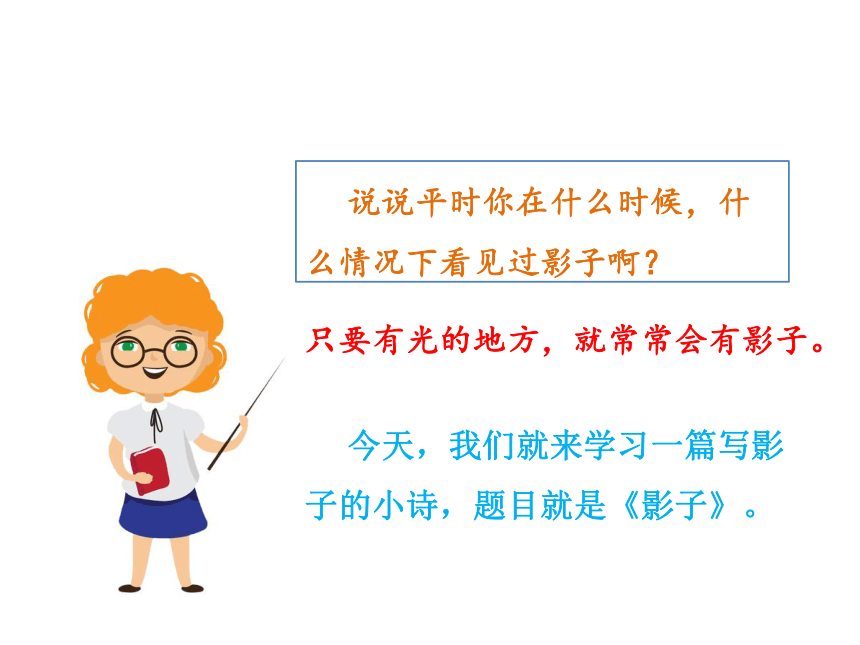 说说平时你在什么时候，什么情况下看见过影子啊？

只要有光的地方，就常常会有影子。

今天，我们就来学习一篇写影子的小诗，题目就是《影子》。